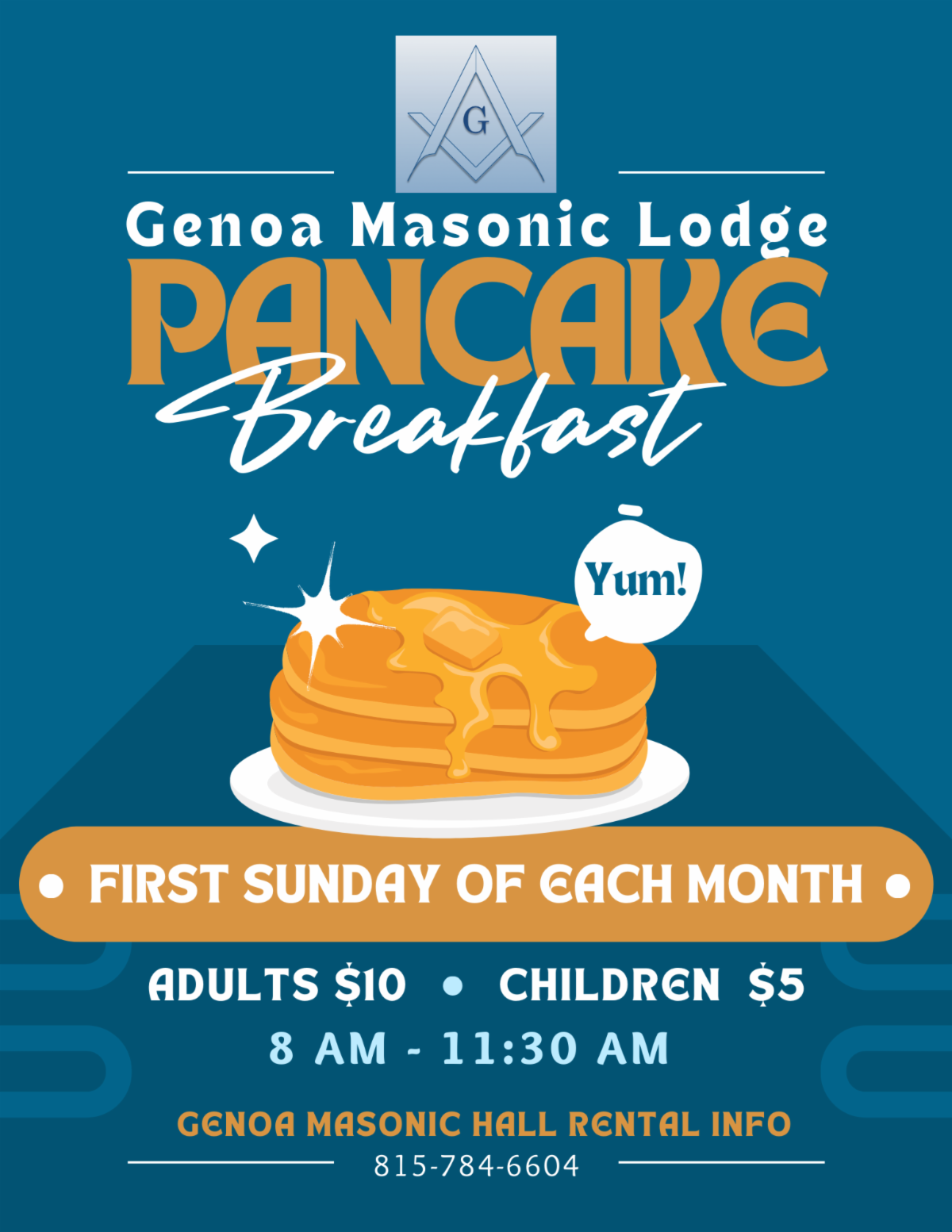 G

Genoa Masonic Lodge
PANCAKE
Breakfast

Yum!

• FIRST SUNDAY OF EACH MONTH •

ADULTS $10 • CHILDREN $5
8 AM - 11:30 AM

GENOA MASONIC HALL RENTAL INFO
815-784-6604